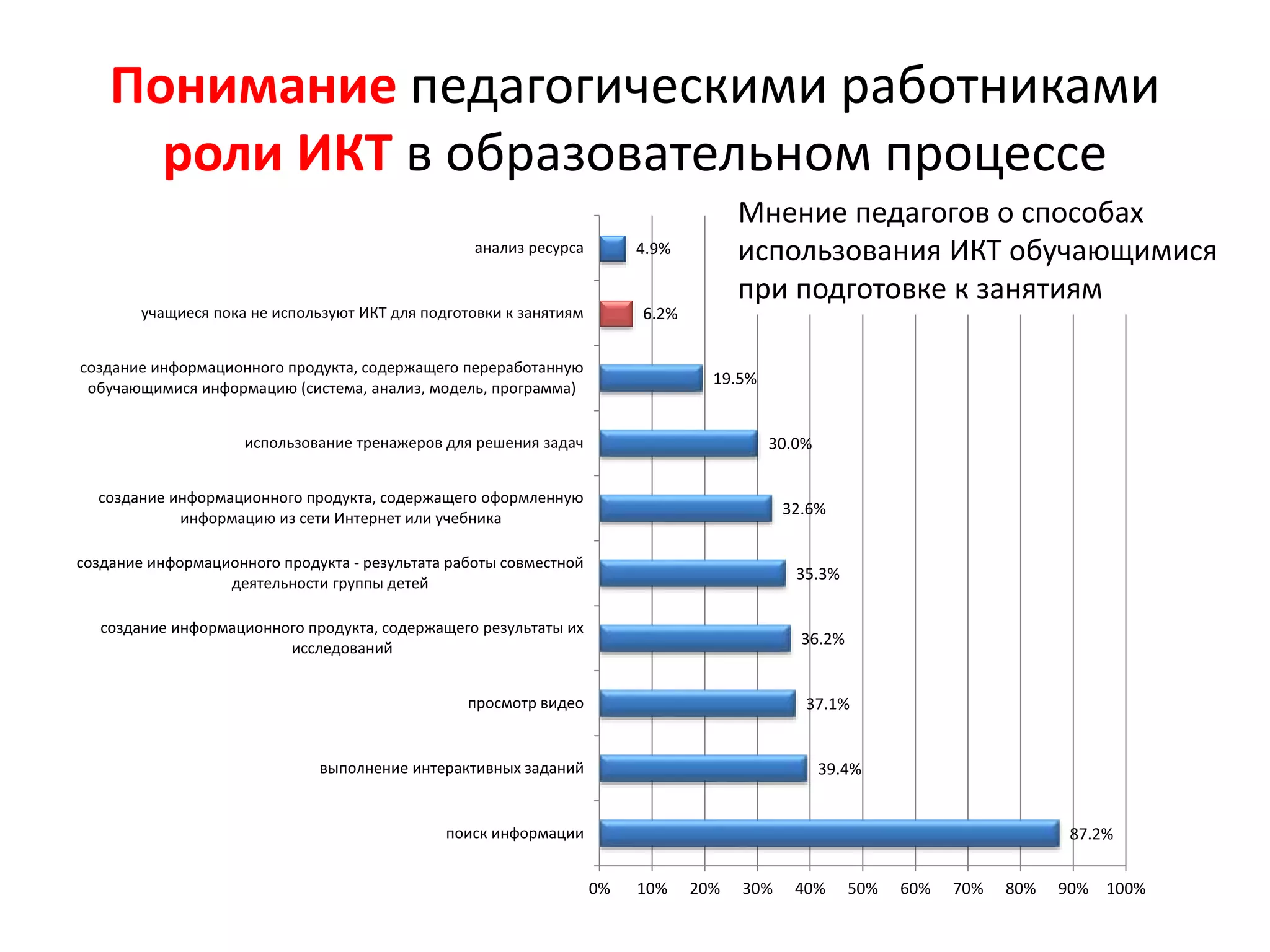 Понимание педагогическими работниками роли ИКТ в образовательном процессе

Мнение педагогов о способах использования ИКТ обучающимися при подготовке к занятиям

анализ ресурса 4.9%

учащиеся пока не используют ИКТ для подготовки к занятиям 6.2%

создание информационного продукта, содержащего переработанную обучающимися информацию (система, анализ, модель, программа) 19.5%

использование тренажеров для решения задач 30.0%

создание информационного продукта, содержащего оформленную информацию из сети Интернет или учебника 32.6%

создание информационного продукта - результата работы совместной деятельности группы детей 35.3%

создание информационного продукта, содержащего результаты их исследований 36.2%

просмотр видео 37.1%

выполнение интерактивных заданий 39.4%

поиск информации 87.2%

0% 10% 20% 30% 40% 50% 60% 70% 80% 90% 100%